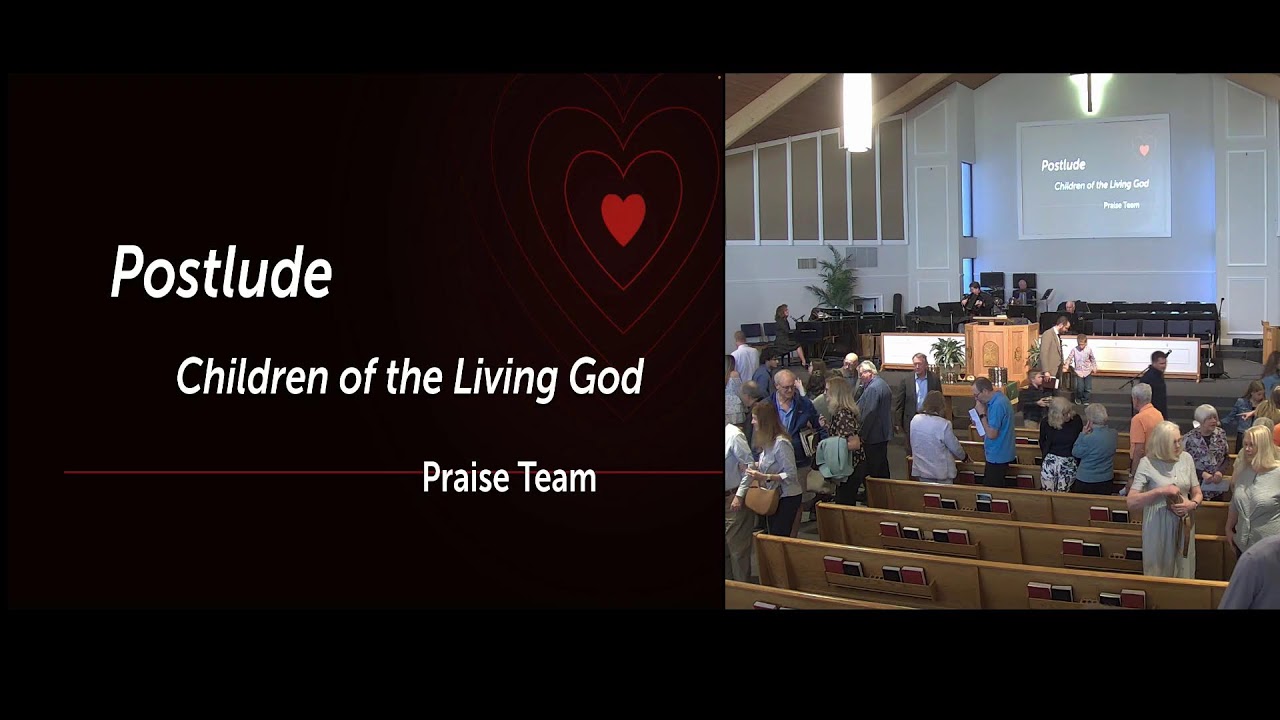 Postlude

Children of the Living God

Praise Team

Postlude

Children of the Living God

Praise Team